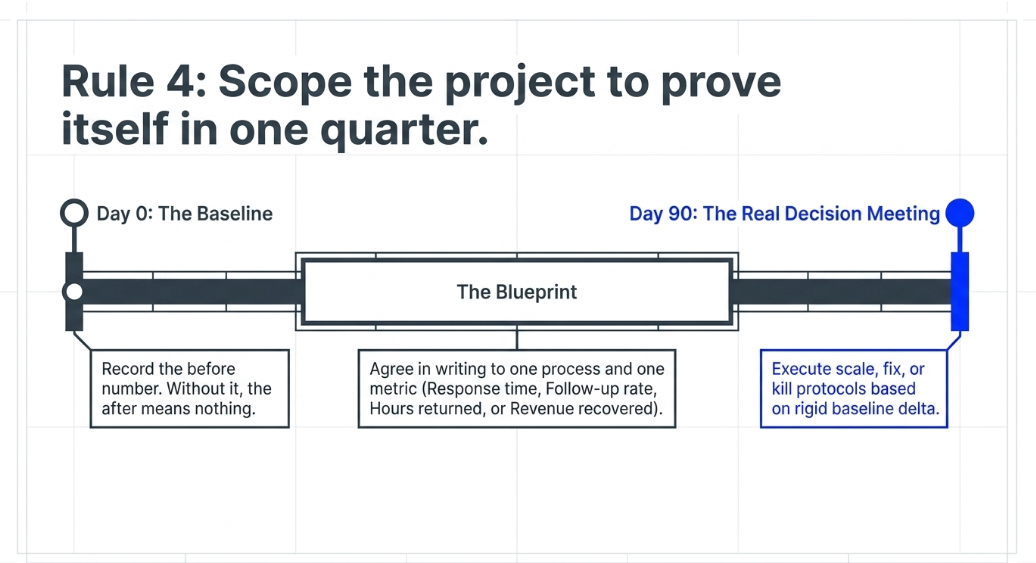 Rule 4: Scope the project to prove itself in one quarter.

Day 0: The Baseline

Day 90: The Real Decision Meeting

The Blueprint

Record the before number. Without it, the after means nothing.

Agree in writing to one process and one metric (Response time, Follow-up rate, Hours returned, or Revenue recovered).

Execute scale, fix, or kill protocols based on rigid baseline delta.